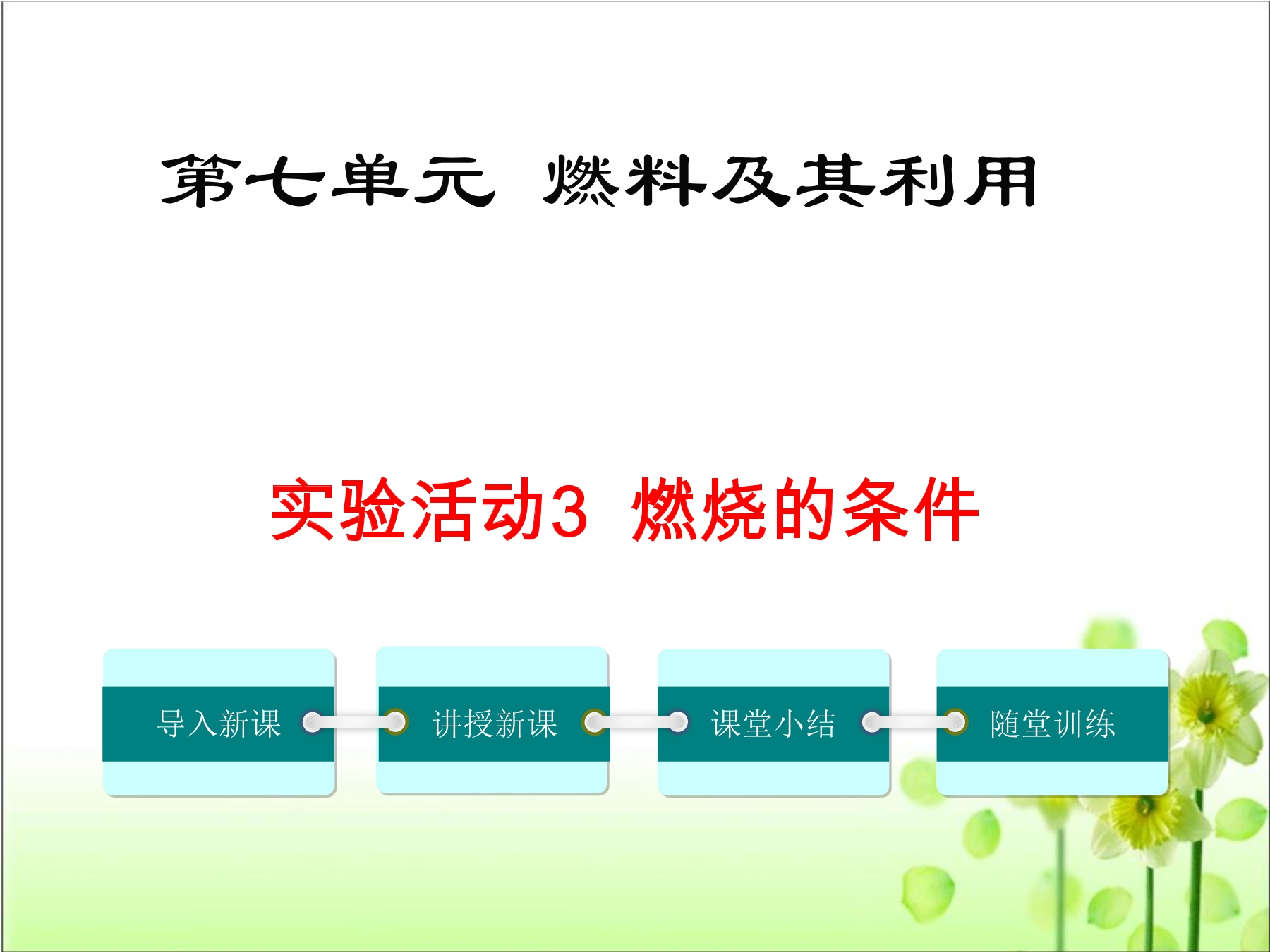 第七单元 燃料及其利用

实验活动3 燃烧的条件

导入新课

讲授新课

课堂小结

随堂训练